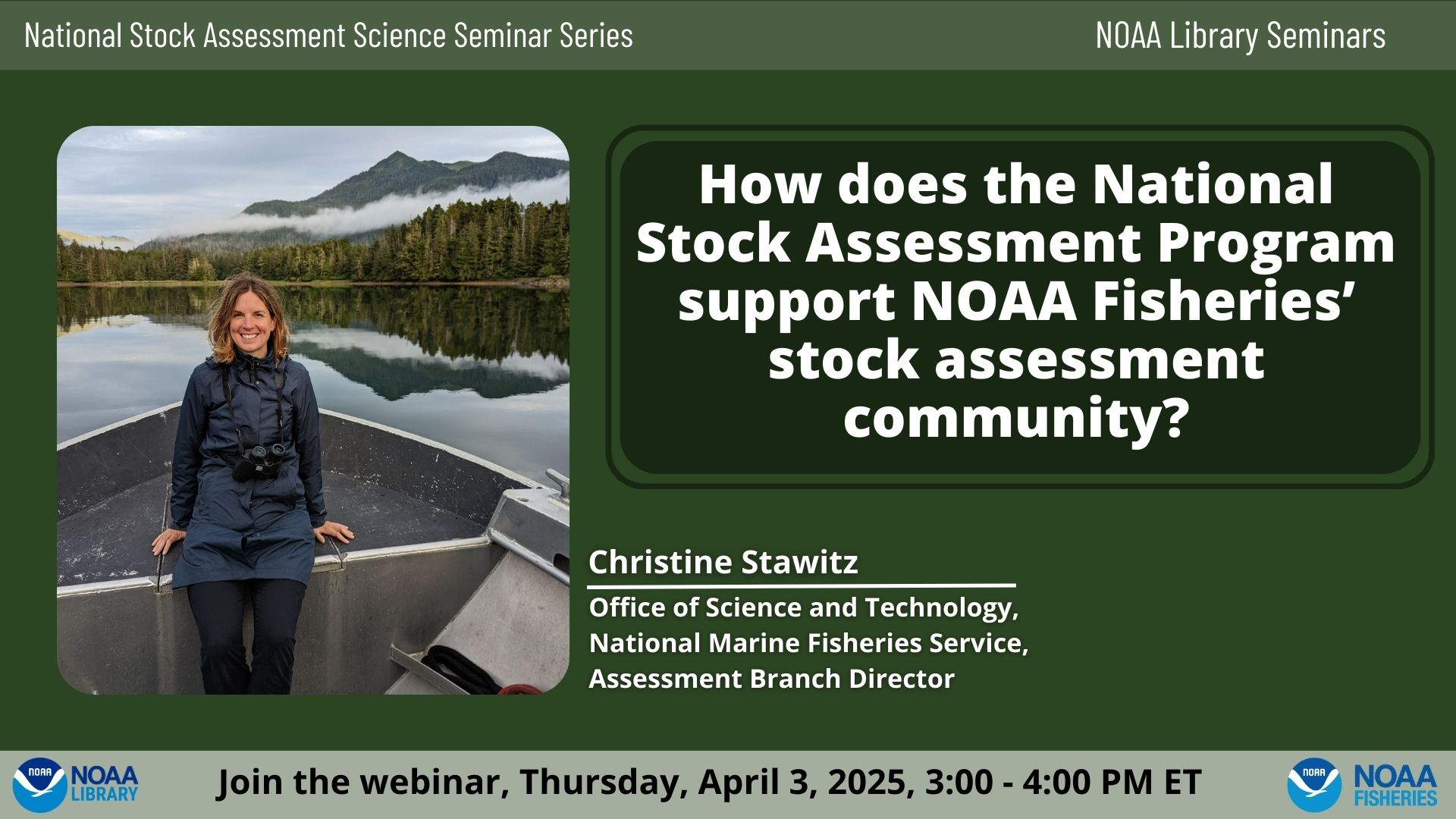 National Stock Assessment Science Seminar Series

NOAA Library Seminars

How does the National Stock Assessment Program support NOAA Fisheries' stock assessment community?

Christine Stawitz

Office of Science and Technology, National Marine Fisheries Service, Assessment Branch Director

NOAA

NOAA LIBRARY

Join the webinar, Thursday, April 3, 2025, 3:00 - 4:00 PM ET

NOAA

NOAA FISHERIES